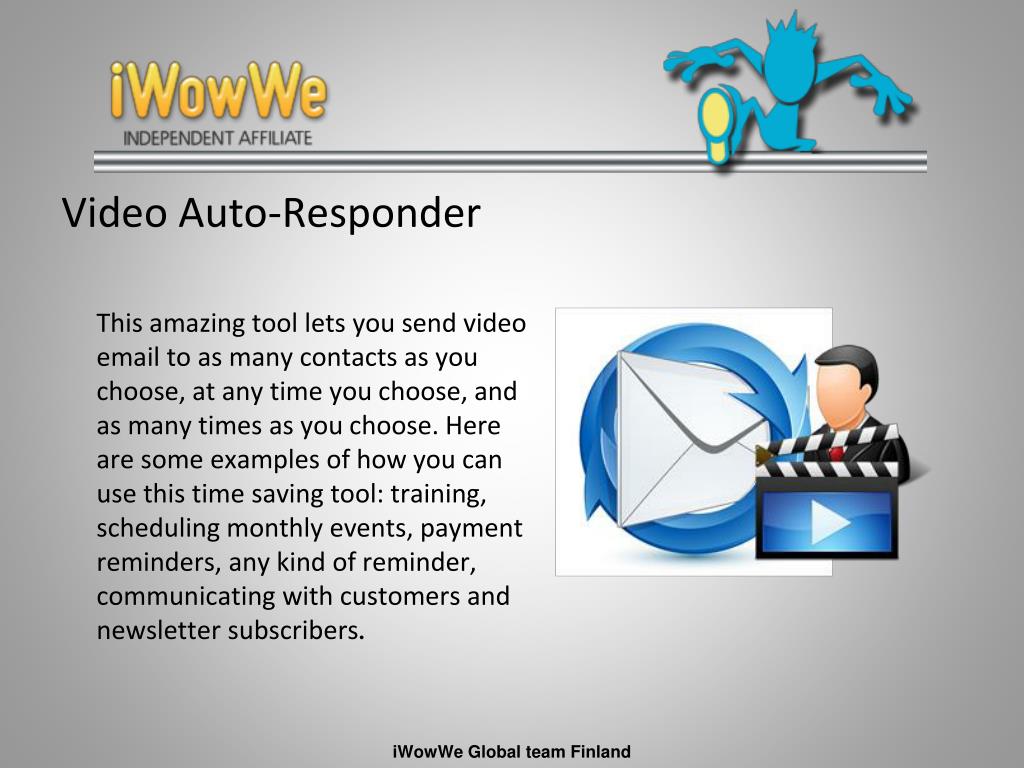 iWowWe
INDEPENDENT AFFILIATE

Video Auto-Responder

This amazing tool lets you send video email to as many contacts as you choose, at any time you choose, and as many times as you choose. Here are some examples of how you can use this time saving tool: training, scheduling monthly events, payment reminders, any kind of reminder, communicating with customers and newsletter subscribers.

iWowWe Global team Finland